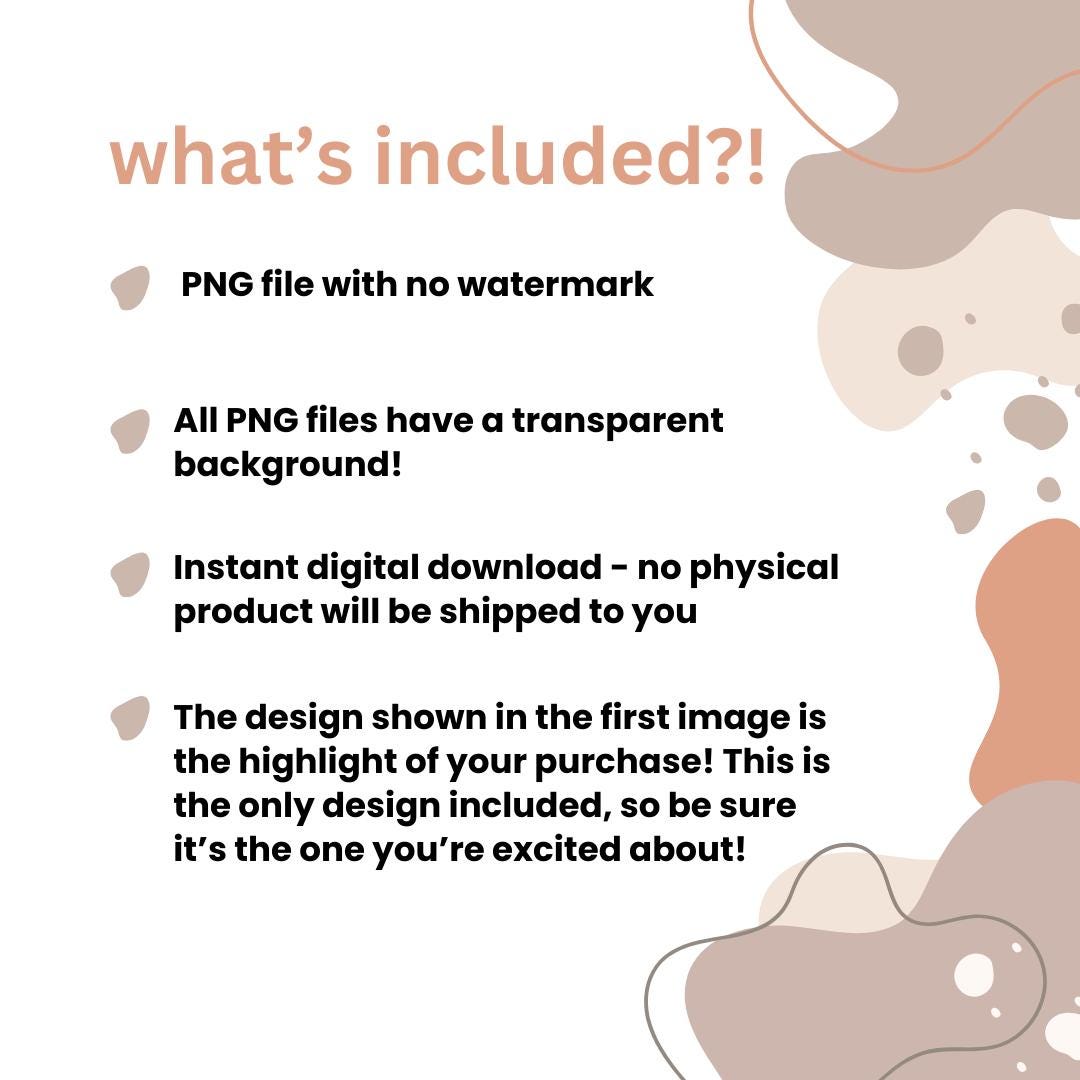 what’s included?!

PNG file with no watermark

All PNG files have a transparent background!

Instant digital download - no physical product will be shipped to you

The design shown in the first image is the highlight of your purchase! This is the only design included, so be sure it’s the one you’re excited about!